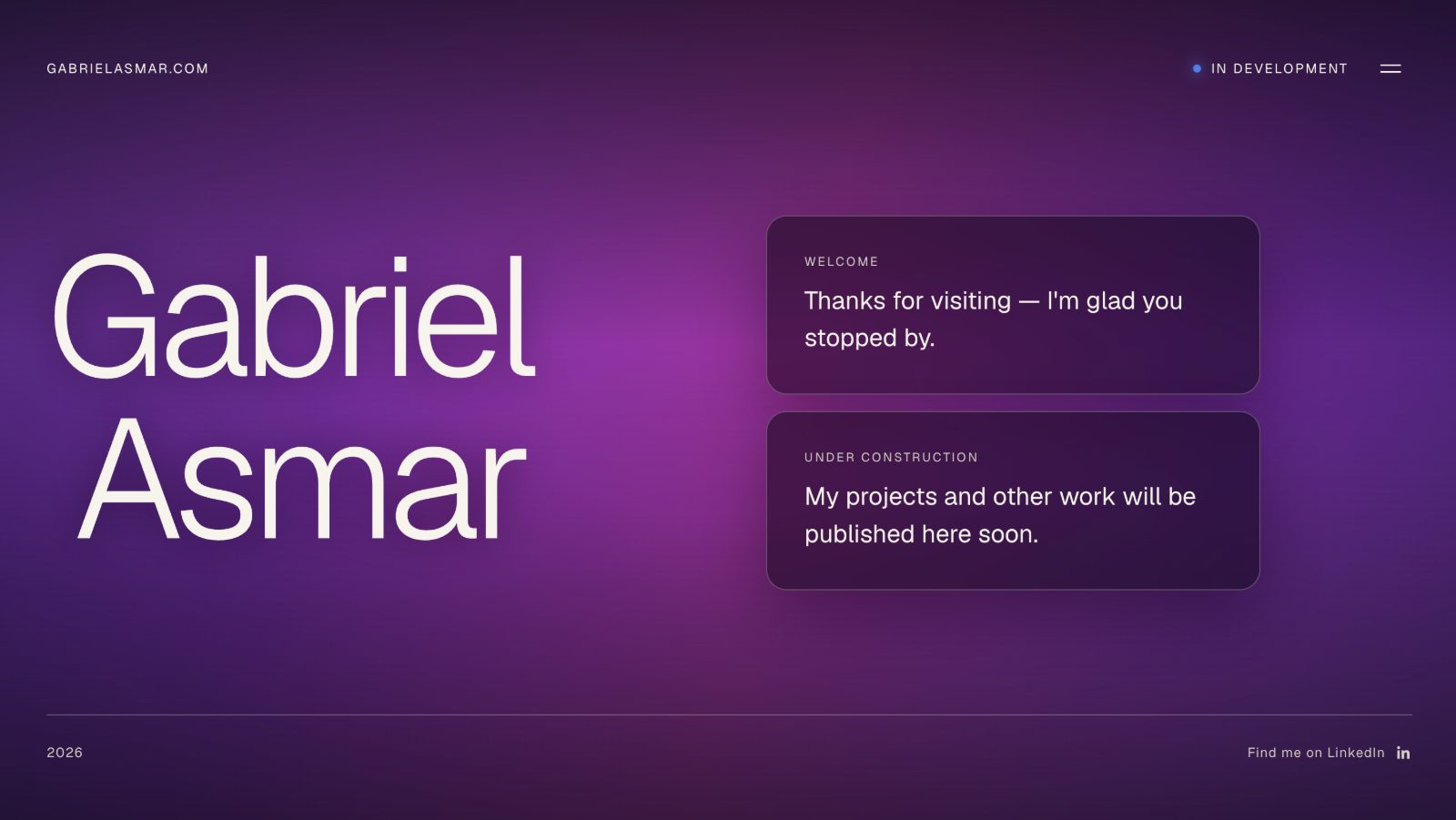 GABRIELASMAR.COM

IN DEVELOPMENT

Gabriel Asmar

WELCOME

Thanks for visiting — I'm glad you stopped by.

UNDER CONSTRUCTION

My projects and other work will be published here soon.

2026

Find me on LinkedIn in